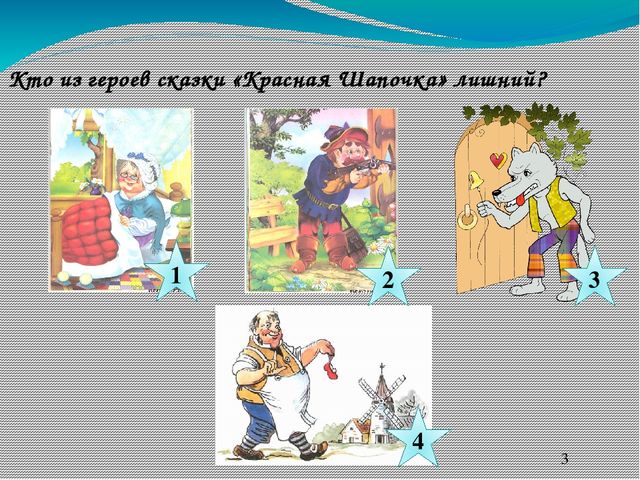 Кто из героев сказки «Красная Шапочка» лишний?

1

2

3

4

3